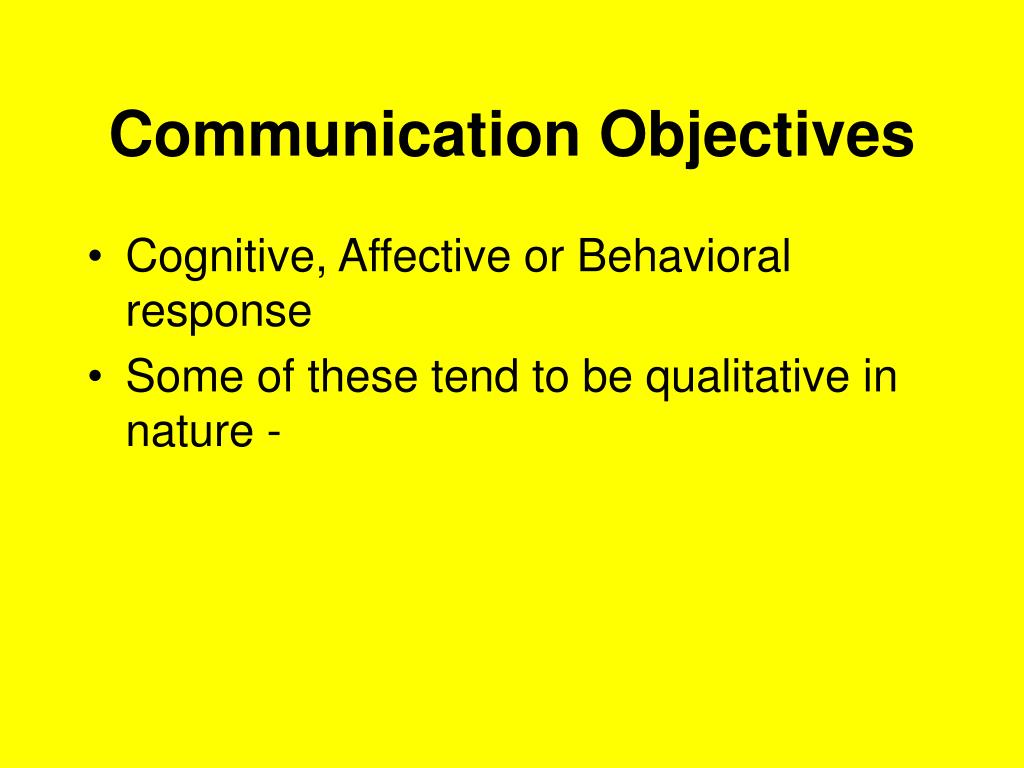 Communication Objectives

• Cognitive, Affective or Behavioral response
• Some of these tend to be qualitative in nature -